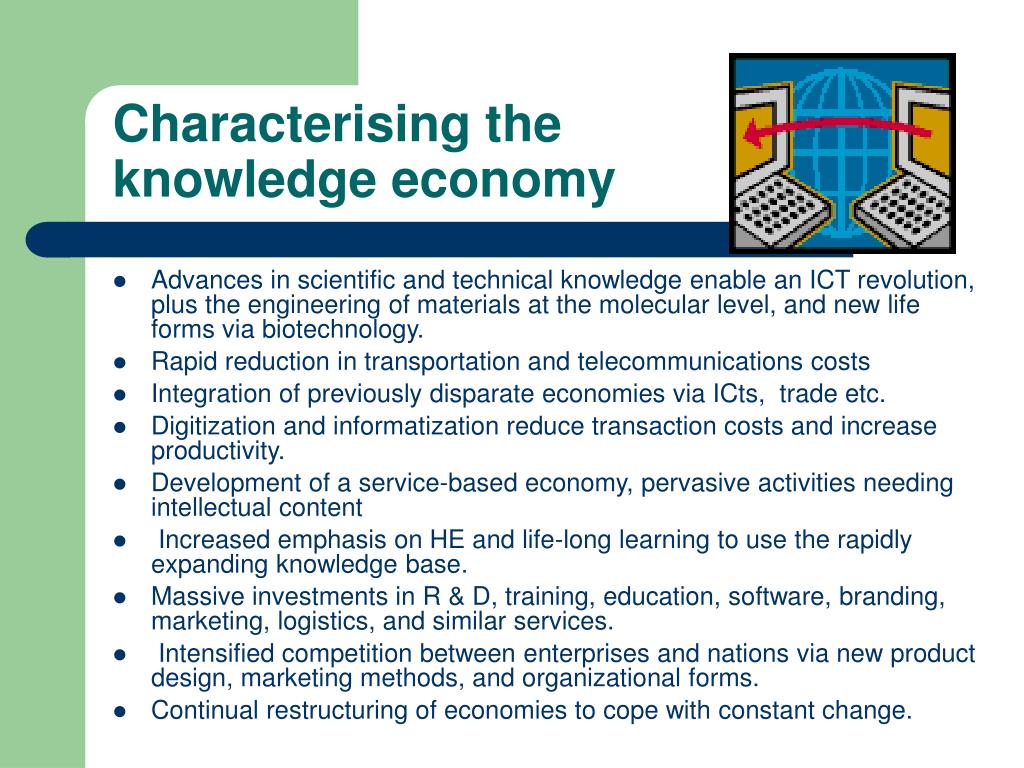 Characterising the knowledge economy

- Advances in scientific and technical knowledge enable an ICT revolution, plus the engineering of materials at the molecular level, and new life forms via biotechnology.
- Rapid reduction in transportation and telecommunications costs
- Integration of previously disparate economies via ICts, trade etc.
- Digitization and informatization reduce transaction costs and increase productivity.
- Development of a service-based economy, pervasive activities needing intellectual content
- Increased emphasis on HE and life-long learning to use the rapidly expanding knowledge base.
- Massive investments in R & D, training, education, software, branding, marketing, logistics, and similar services.
- Intensified competition between enterprises and nations via new product design, marketing methods, and organizational forms.
- Continual restructuring of economies to cope with constant change.